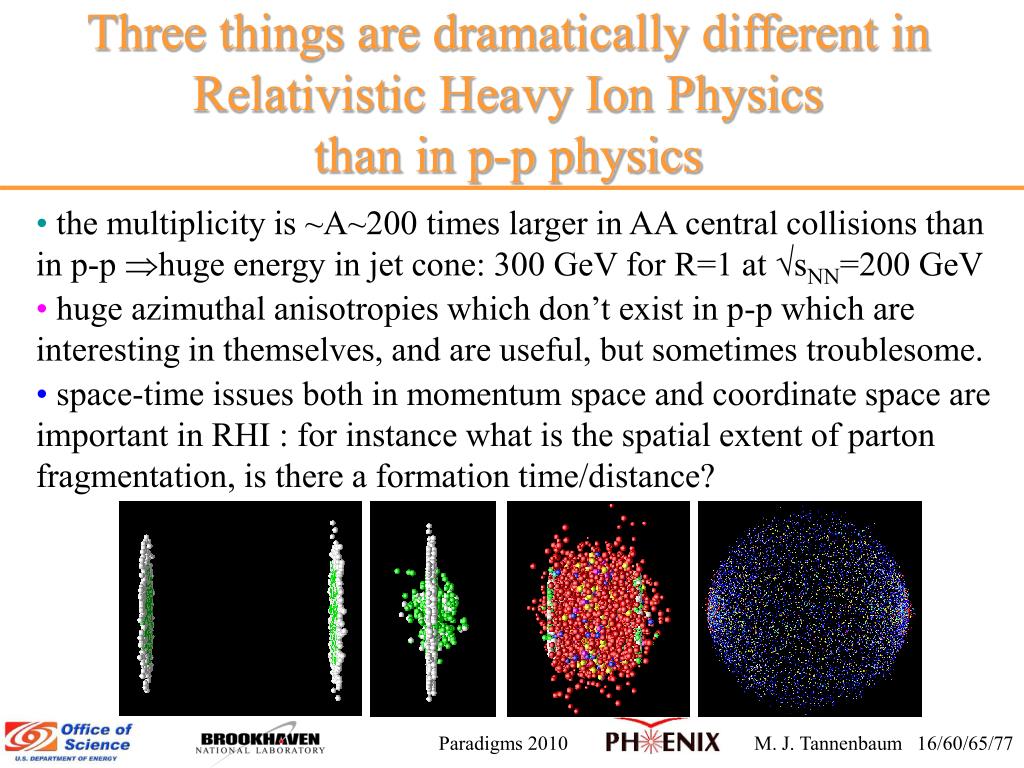 Three things are dramatically different in Relativistic Heavy Ion Physics than in p-p physics

• the multiplicity is ~A~200 times larger in AA central collisions than in p-p $\Rightarrow$huge energy in jet cone: 300 GeV for R=1 at $\sqrt{s_{NN}}$=200 GeV
• huge azimuthal anisotropies which don't exist in p-p which are interesting in themselves, and are useful, but sometimes troublesome.
• space-time issues both in momentum space and coordinate space are important in RHI : for instance what is the spatial extent of parton fragmentation, is there a formation time/distance?

Office of Science U.S. DEPARTMENT OF ENERGY
BROOKHAVEN NATIONAL LABORATORY
Paradigms 2010
PHENIX
M. J. Tannenbaum 16/60/65/77